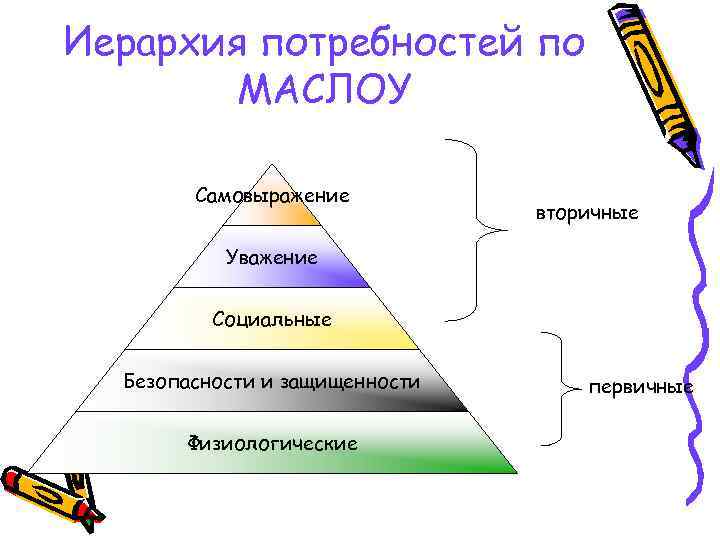 Иерархия потребностей по МАСЛОУ

Самовыражение

Уважение

Социальные

Безопасности и защищенности

Физиологические

вторичные

первичные